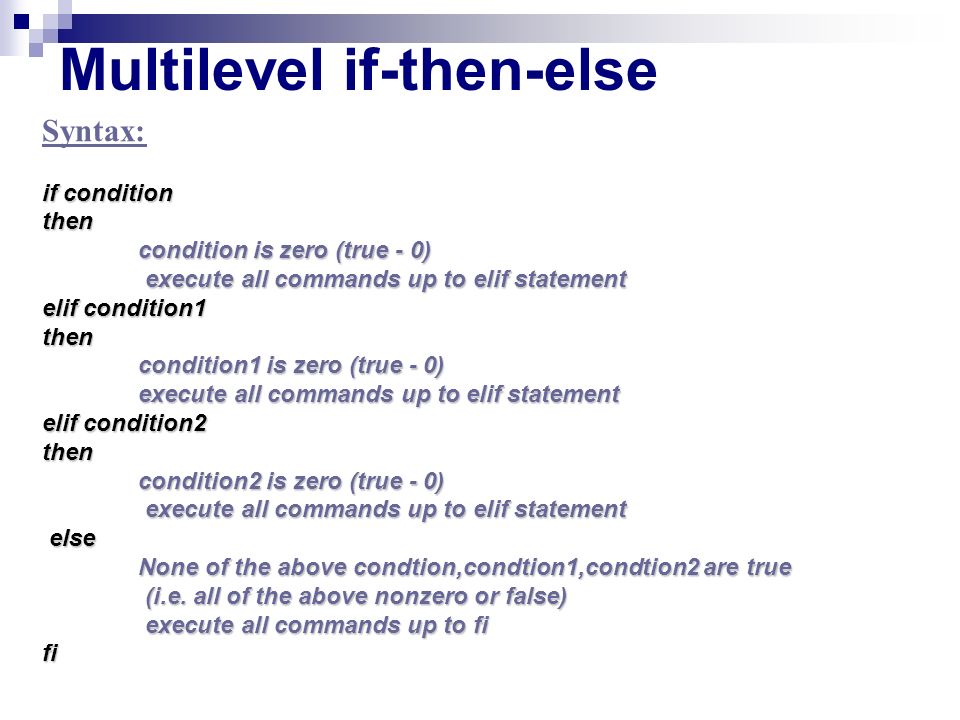 Multilevel if-then-else

Syntax:

if condition
then
condition is zero (true - 0)
execute all commands up to elif statement
elif condition1
then
condition1 is zero (true - 0)
execute all commands up to elif statement
elif condition2
then
condition2 is zero (true - 0)
execute all commands up to elif statement
else
None of the above condtion,condtion1,condtion2 are true
(i.e. all of the above nonzero or false)
execute all commands up to fi
fi